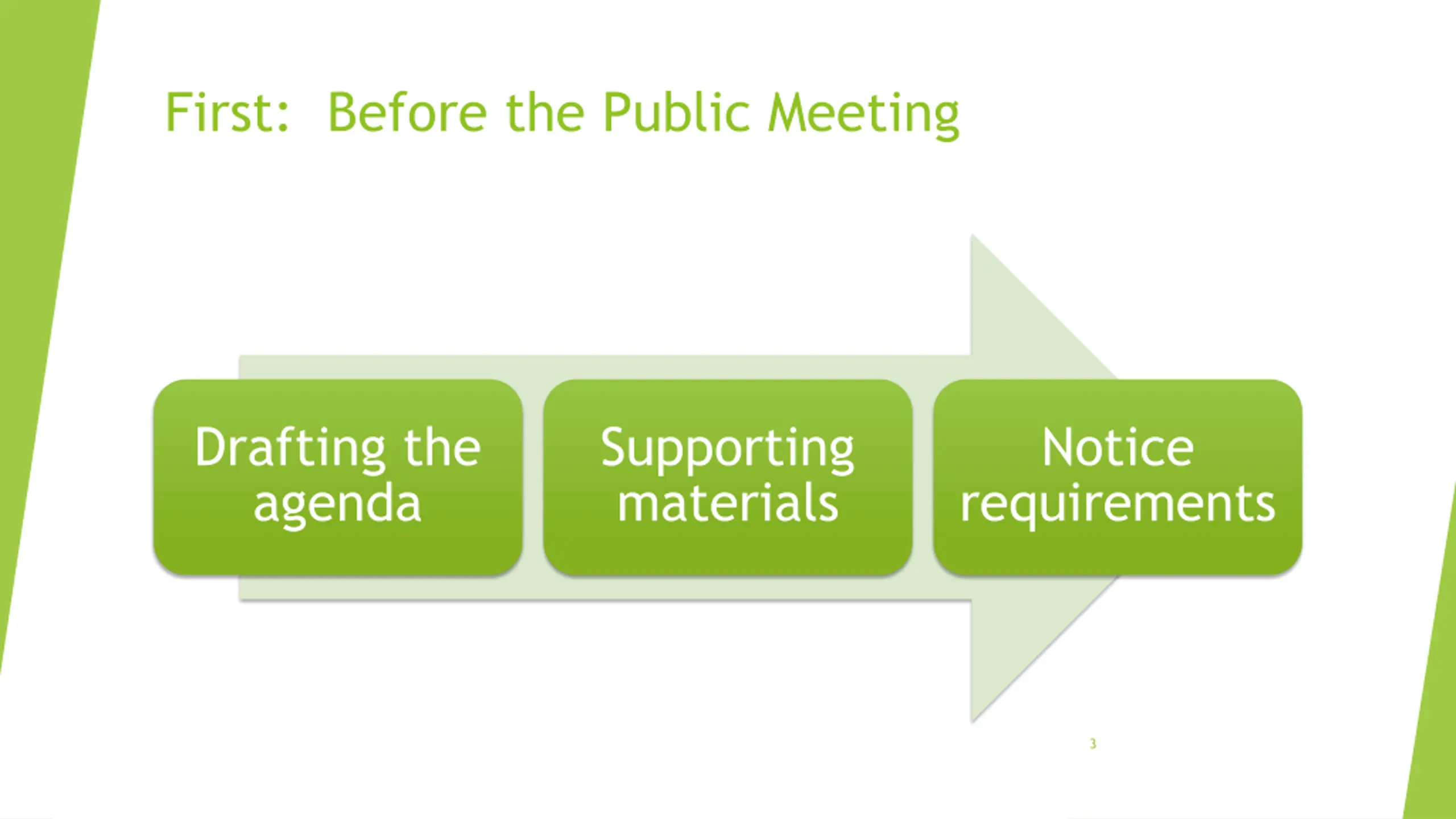 First: Before the Public Meeting

Drafting the agenda

Supporting materials

Notice requirements

3